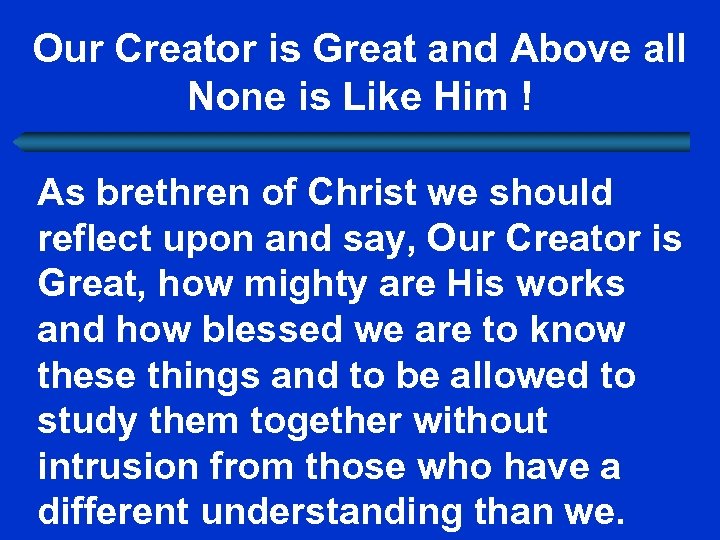 Our Creator is Great and Above all None is Like Him !

As brethren of Christ we should reflect upon and say, Our Creator is Great, how mighty are His works and how blessed we are to know these things and to be allowed to study them together without intrusion from those who have a different understanding than we.